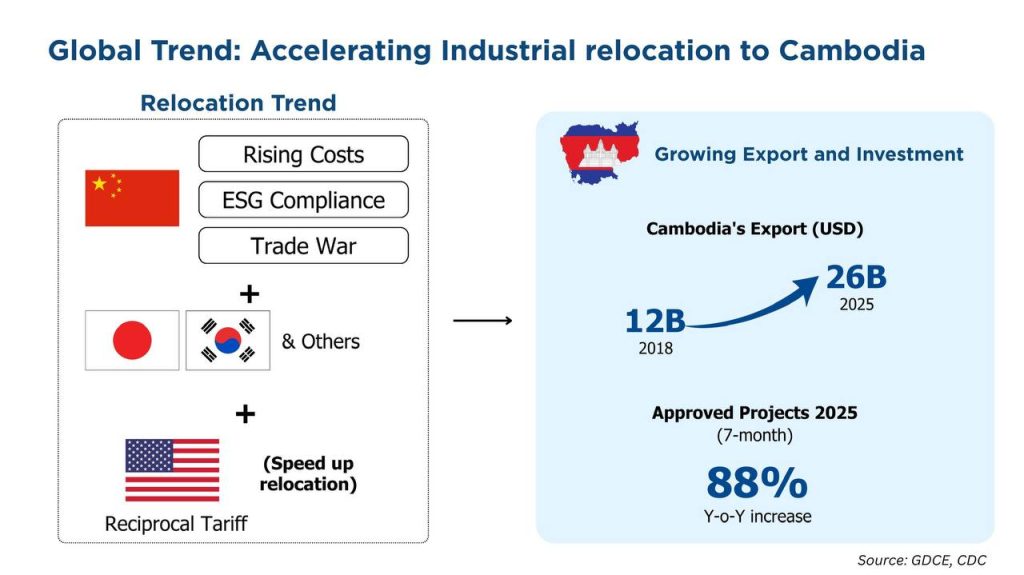 Global Trend: Accelerating Industrial relocation to Cambodia

Relocation Trend

Rising Costs

ESG Compliance

Trade War

+

& Others

+

(Speed up relocation)

Reciprocal Tariff

Growing Export and Investment

Cambodia's Export (USD)

12B
2018

26B
2025

Approved Projects 2025
(7-month)

88%
Y-o-Y increase

Source: GDCE, CDC